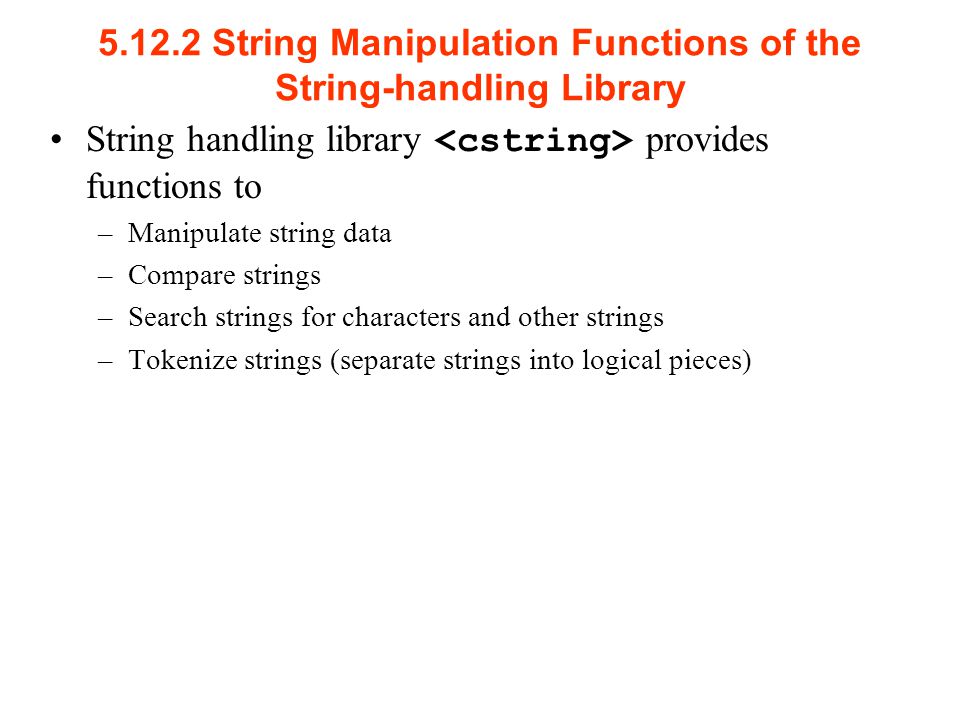 5.12.2 String Manipulation Functions of the String-handling Library

• String handling library <cstring> provides functions to
– Manipulate string data
– Compare strings
– Search strings for characters and other strings
– Tokenize strings (separate strings into logical pieces)